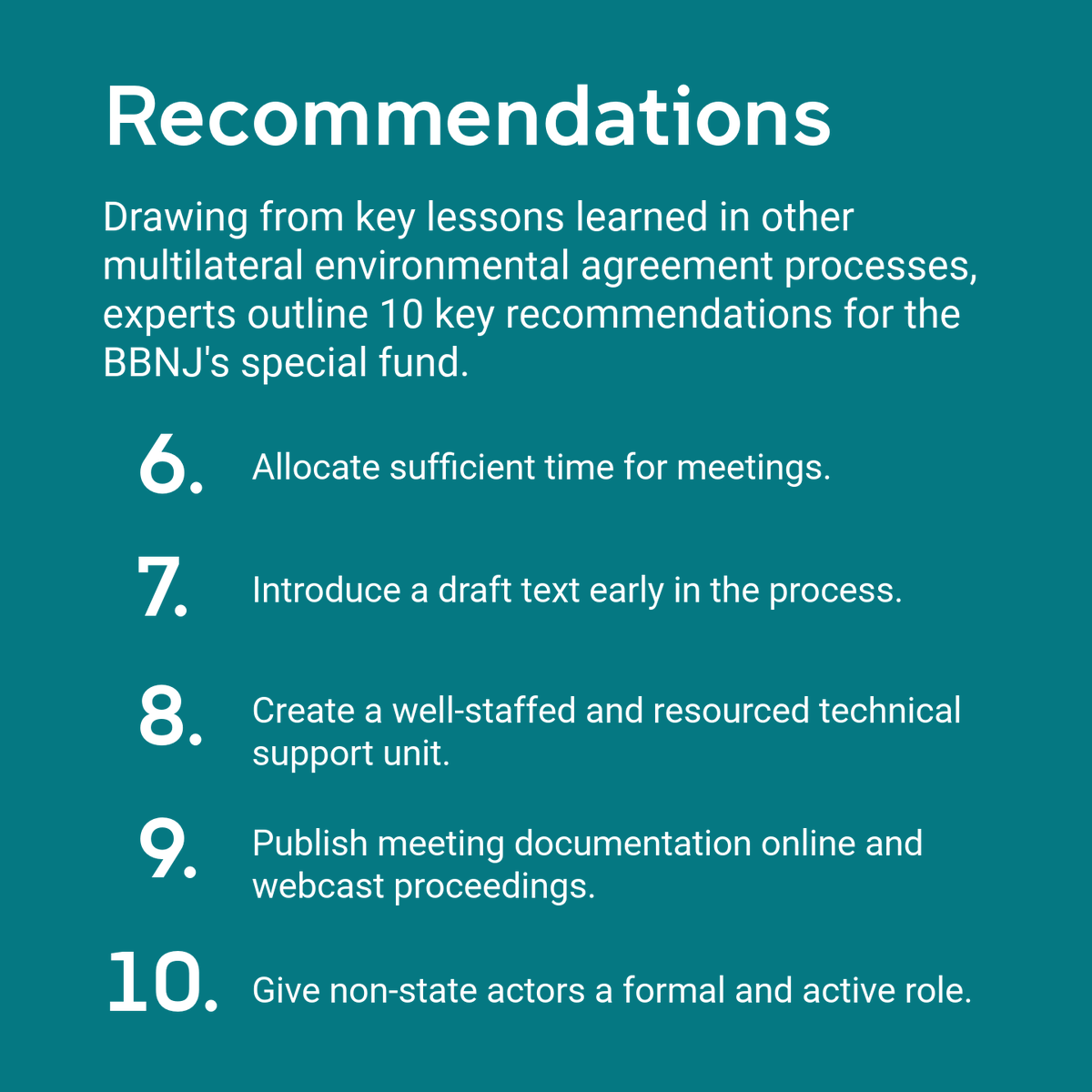 Recommendations

Drawing from key lessons learned in other multilateral environmental agreement processes, experts outline 10 key recommendations for the BBNJ's special fund.

6. Allocate sufficient time for meetings.

7. Introduce a draft text early in the process.

8. Create a well-staffed and resourced technical support unit.

9. Publish meeting documentation online and webcast proceedings.

10. Give non-state actors a formal and active role.